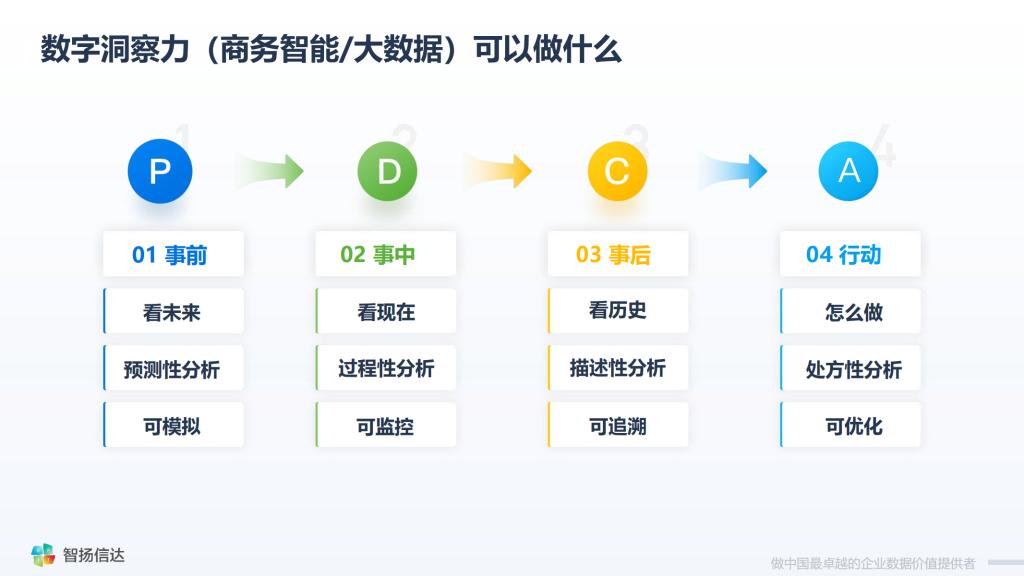 数字洞察力（商务智能/大数据）可以做什么

1
P
01 事前
看未来
预测性分析
可模拟

2
D
02 事中
看现在
过程性分析
可监控

3
C
03 事后
看历史
描述性分析
可追溯

4
A
04 行动
怎么做
处方性分析
可优化

智扬信达

做中国最卓越的企业数据价值提供者